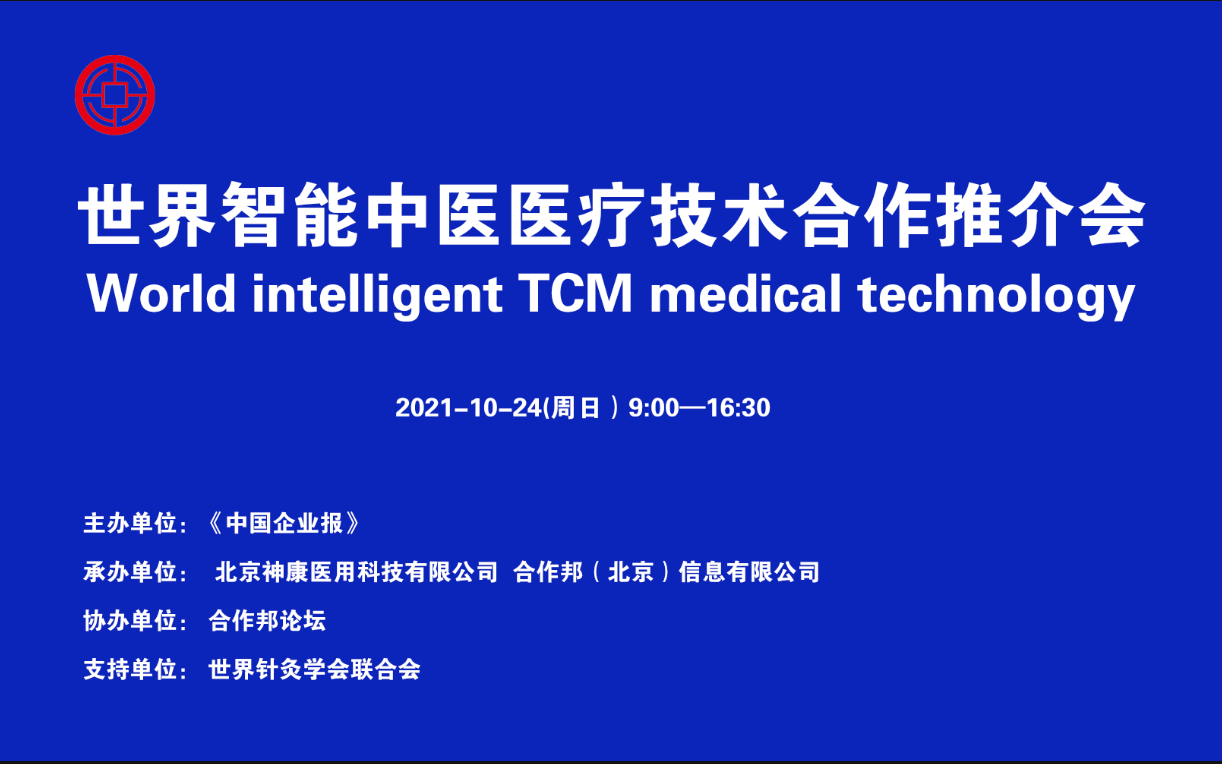 世界智能中医医疗技术合作推介会
World intelligent TCM medical technology

2021-10-24(周日）9:00—16:30

主办单位：《中国企业报》

承办单位： 北京神康医用科技有限公司 合作邦（北京）信息有限公司

协办单位： 合作邦论坛

支持单位： 世界针灸学会联合会